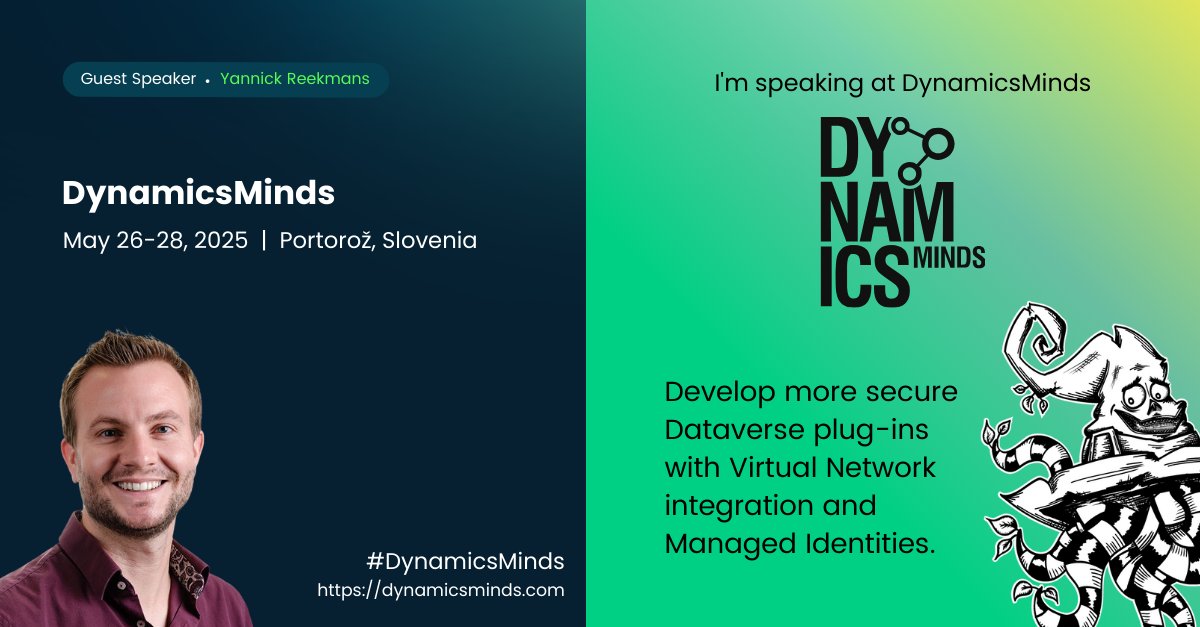 Guest Speaker • Yannick Reekmans

DynamicsMinds

May 26-28, 2025 | Portorož, Slovenia

#DynamicsMinds
https://dynamicsminds.com

I'm speaking at DynamicsMinds

DY NAM ICS MINDS

Develop more secure Dataverse plug-ins with Virtual Network integration and Managed Identities.